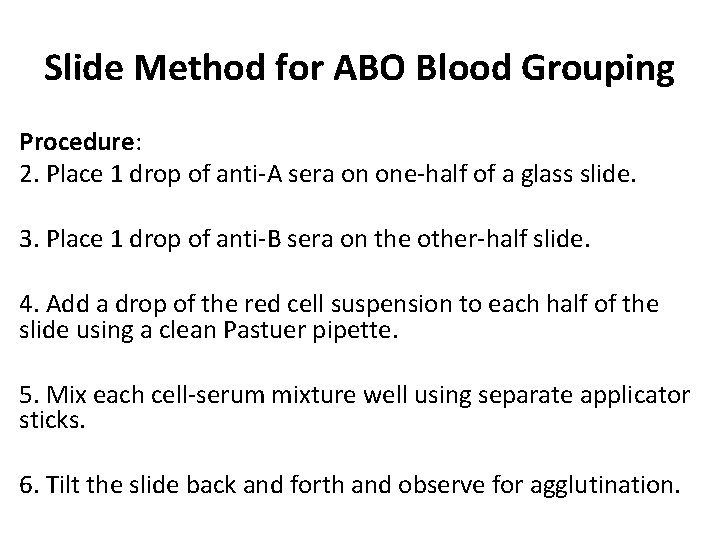 Slide Method for ABO Blood Grouping

Procedure:
2. Place 1 drop of anti-A sera on one-half of a glass slide.

3. Place 1 drop of anti-B sera on the other-half slide.

4. Add a drop of the red cell suspension to each half of the slide using a clean Pastuer pipette.

5. Mix each cell-serum mixture well using separate applicator sticks.

6. Tilt the slide back and forth and observe for agglutination.